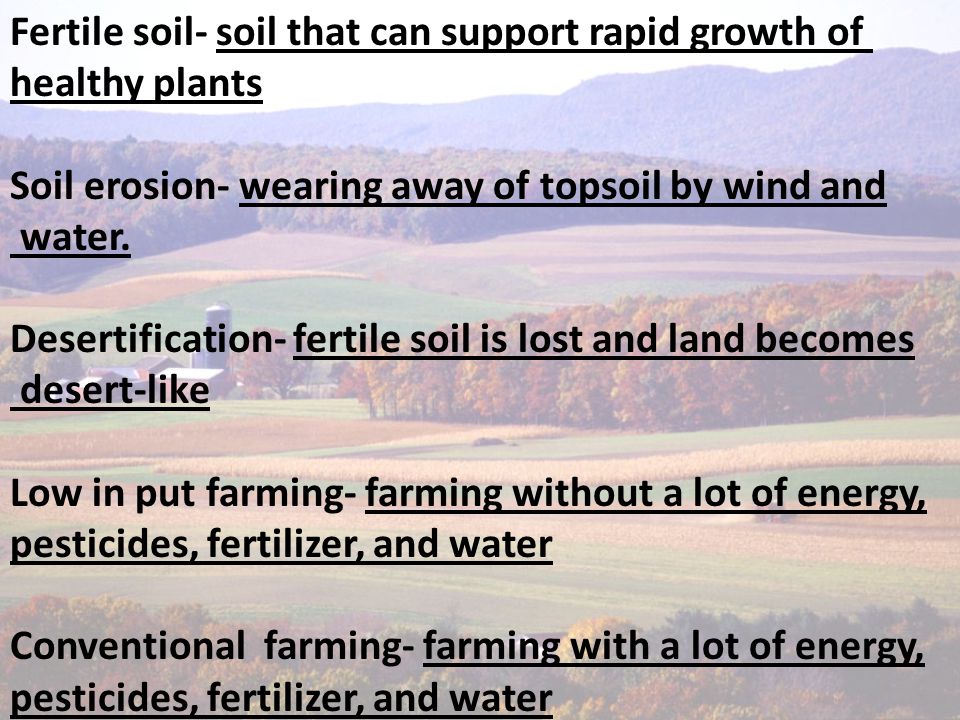 Fertile soil- soil that can support rapid growth of healthy plants

Soil erosion- wearing away of topsoil by wind and water.

Desertification- fertile soil is lost and land becomes desert-like

Low in put farming- farming without a lot of energy, pesticides, fertilizer, and water

Conventional farming- farming with a lot of energy, pesticides, fertilizer, and water